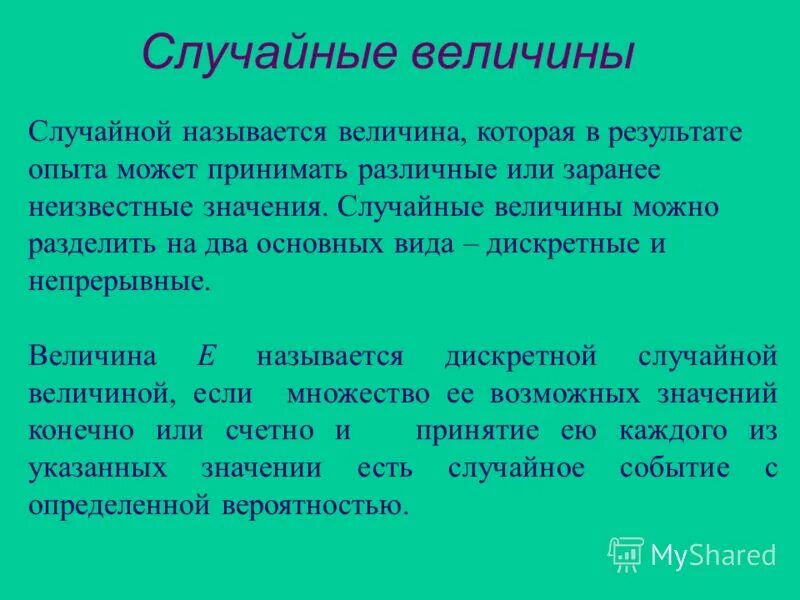 Случайные величины

Случайной называется величина, которая в результате опыта может принимать различные или заранее неизвестные значения. Случайные величины можно разделить на два основных вида – дискретные и непрерывные.

Величина $E$ называется дискретной случайной величиной, если множество ее возможных значений конечно или счетно и принятие ею каждого из указанных значении есть случайное событие с определенной вероятностью.

MyShared